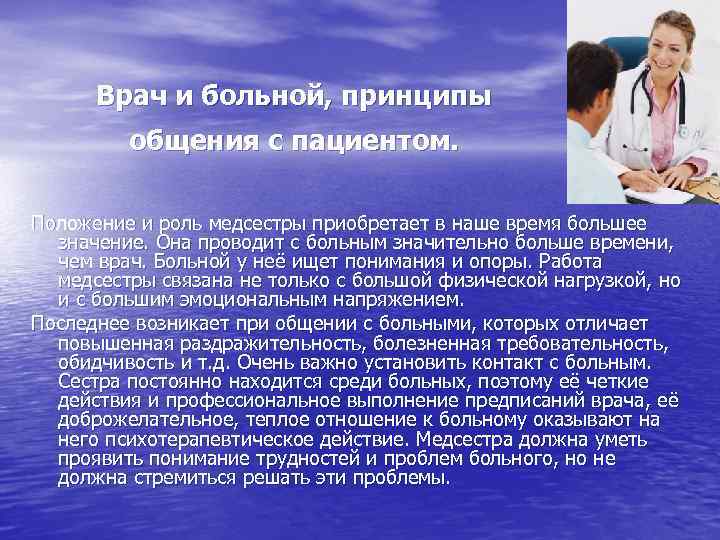 Врач и больной, принципы общения с пациентом.

Положение и роль медсестры приобретает в наше время большее значение. Она проводит с больным значительно больше времени, чем врач. Больной у неё ищет понимания и опоры. Работа медсестры связана не только с большой физической нагрузкой, но и с большим эмоциональным напряжением.

Последнее возникает при общении с больными, которых отличает повышенная раздражительность, болезненная требовательность, обидчивость и т.д. Очень важно установить контакт с больным. Сестра постоянно находится среди больных, поэтому её четкие действия и профессиональное выполнение предписаний врача, её доброжелательное, теплое отношение к больному оказывают на него психотерапевтическое действие. Медсестра должна уметь проявить понимание трудностей и проблем больного, но не должна стремиться решать эти проблемы.